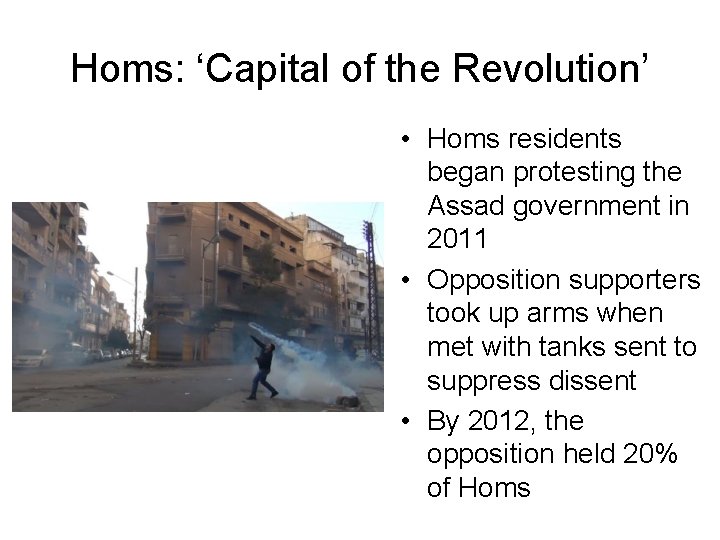 Homs: ‘Capital of the Revolution’

• Homs residents began protesting the Assad government in 2011
• Opposition supporters took up arms when met with tanks sent to suppress dissent
• By 2012, the opposition held 20% of Homs